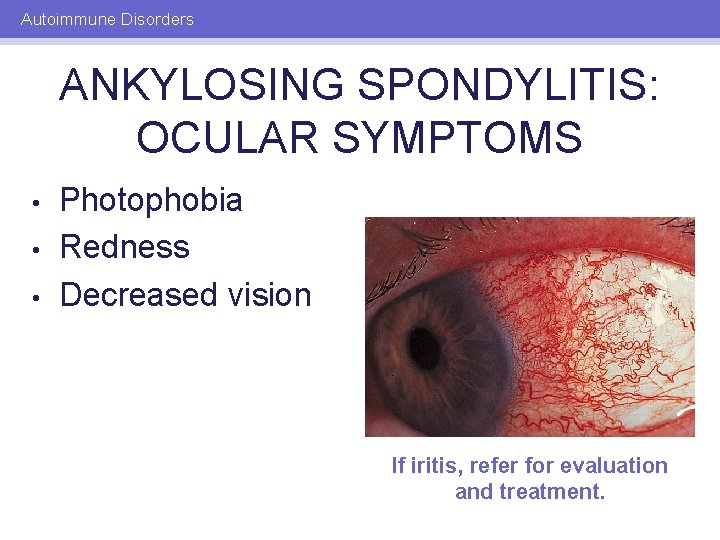 Autoimmune Disorders

ANKYLOSING SPONDYLITIS: OCULAR SYMPTOMS

• Photophobia
• Redness
• Decreased vision

If iritis, refer for evaluation and treatment.